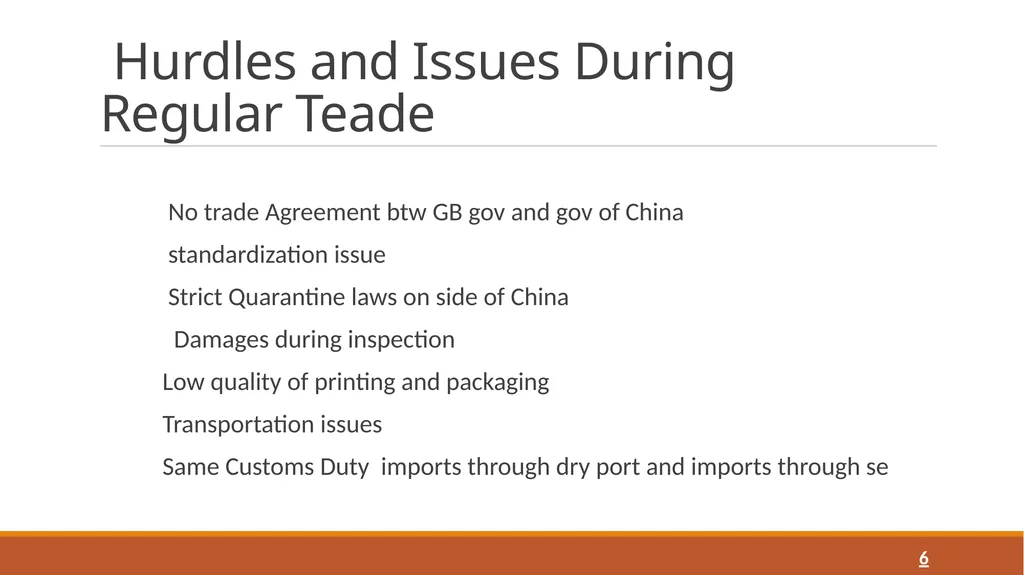 Hurdles and Issues During Regular Teade

No trade Agreement btw GB gov and gov of China

standardization issue

Strict Quarantine laws on side of China

Damages during inspection

Low quality of printing and packaging

Transportation issues

Same Customs Duty imports through dry port and imports through se

6